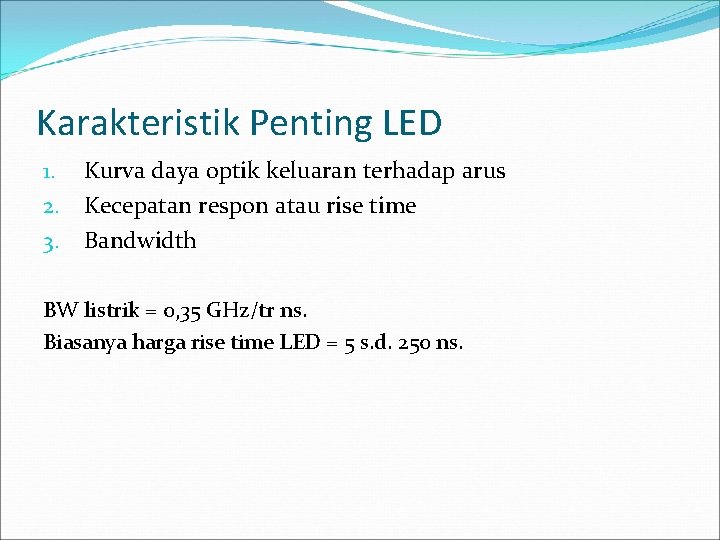 Karakteristik Penting LED

1. Kurva daya optik keluaran terhadap arus
2. Kecepatan respon atau rise time
3. Bandwidth

BW listrik = 0,35 GHz/tr ns.
Biasanya harga rise time LED = 5 s.d. 250 ns.